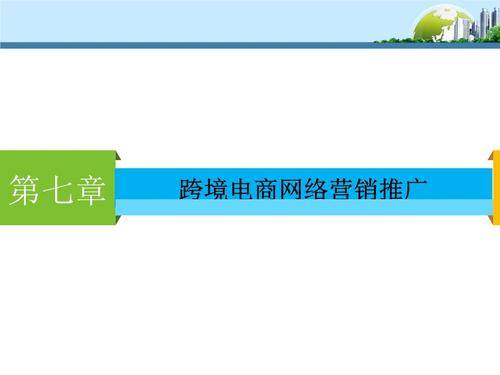 第七章

跨境电商网络营销推广